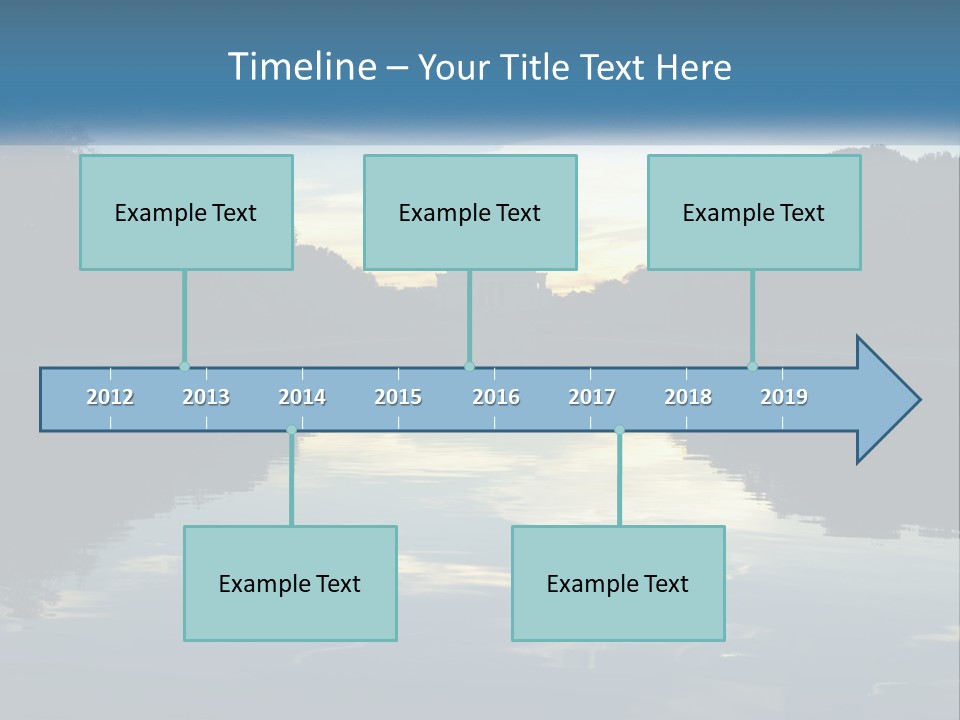 Timeline – Your Title Text Here

Example Text

Example Text

Example Text

2012 2013 2014 2015 2016 2017 2018 2019

Example Text

Example Text